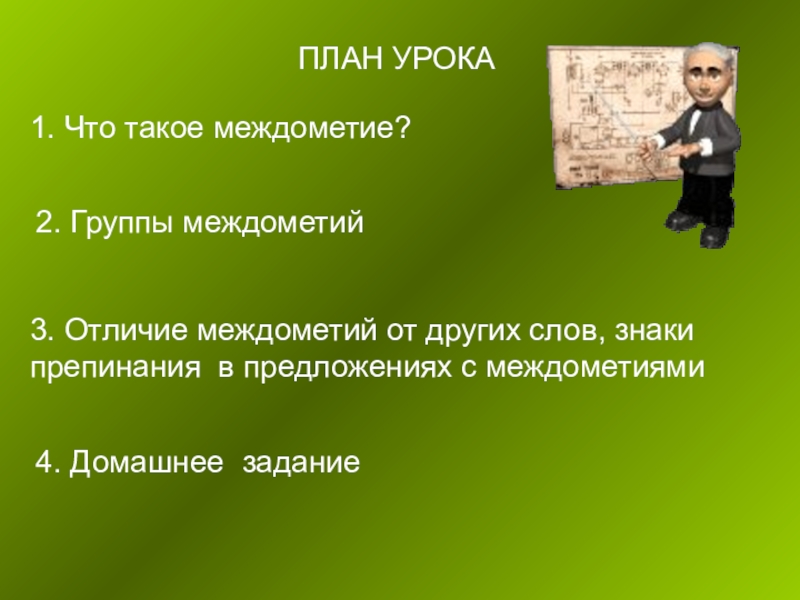 ПЛАН УРОКА

1. Что такое междометие?

2. Группы междометий

3. Отличие междометий от других слов, знаки препинания в предложениях с междометиями

4. Домашнее задание